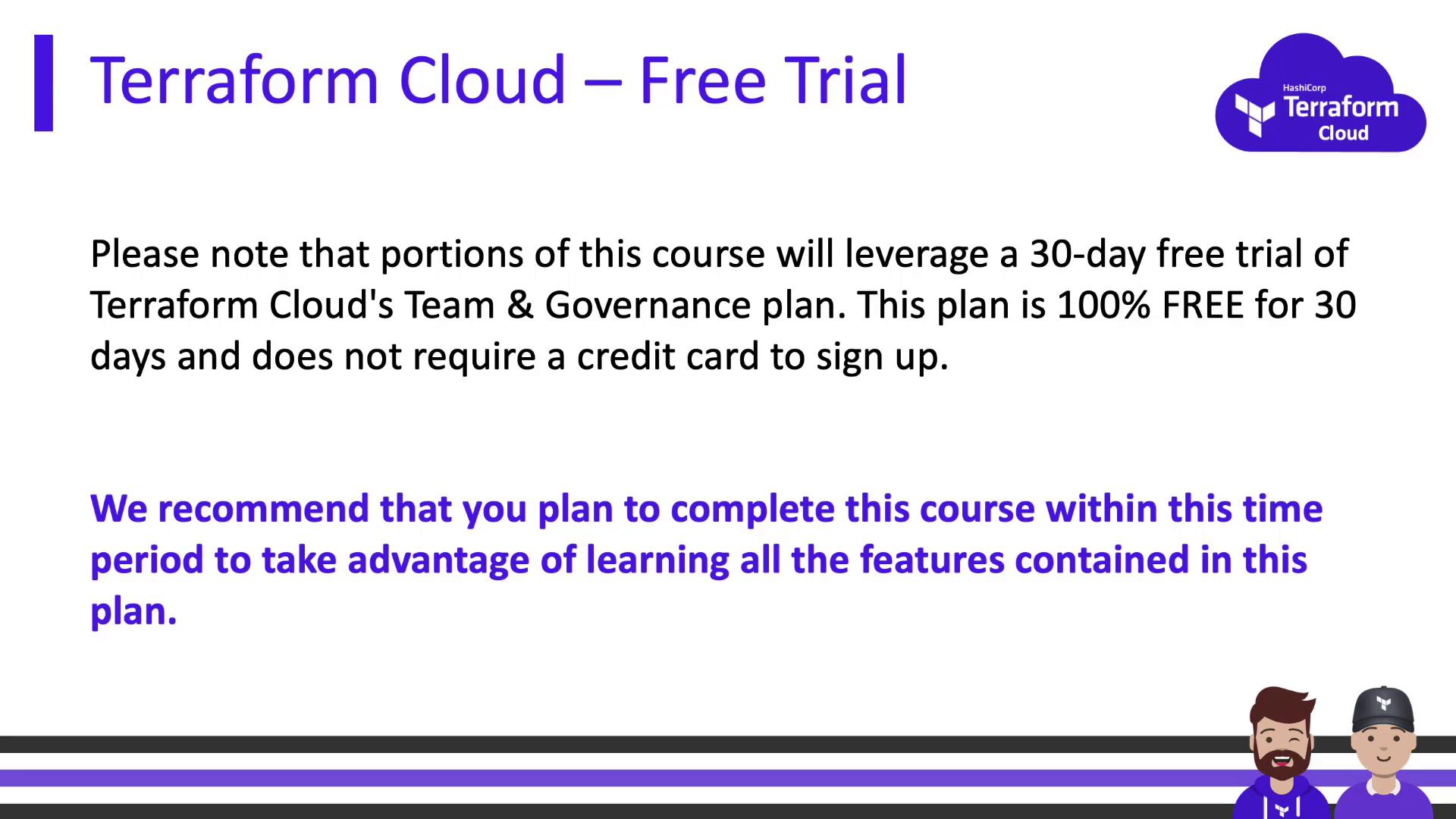 Terraform Cloud – Free Trial

HashiCorp
Terraform
Cloud

Please note that portions of this course will leverage a 30-day free trial of Terraform Cloud's Team & Governance plan. This plan is 100% FREE for 30 days and does not require a credit card to sign up.

We recommend that you plan to complete this course within this time period to take advantage of learning all the features contained in this plan.